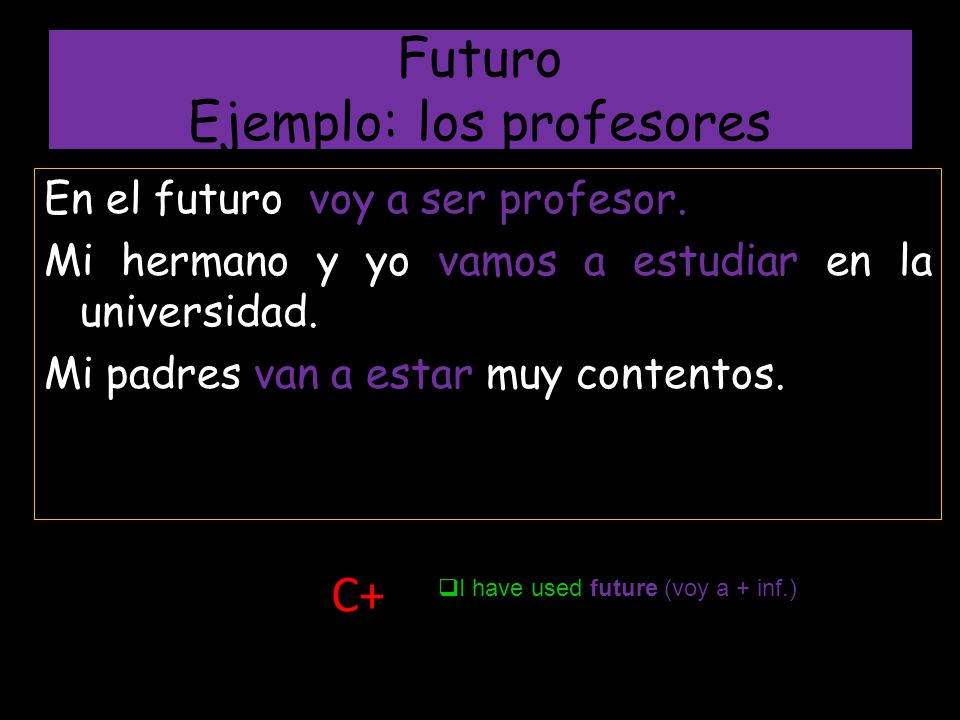 Futuro
Ejemplo: los profesores

En el futuro voy a ser profesor.

Mi hermano y yo vamos a estudiar en la universidad.

Mi padres van a estar muy contentos.

C+

❑I have used future (voy a + inf.)